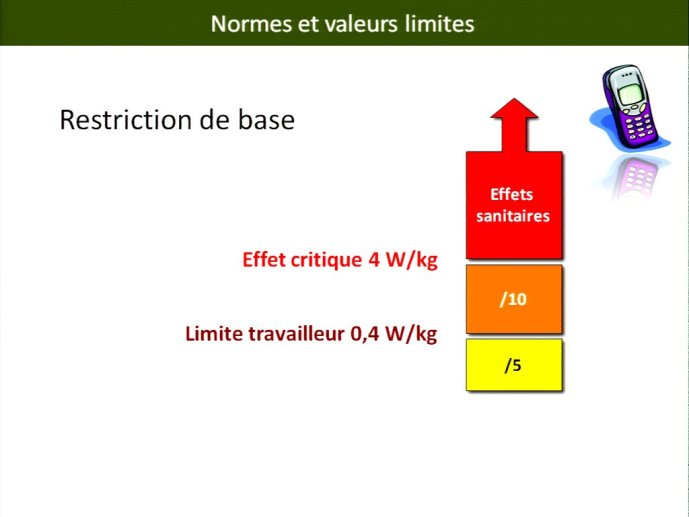 Normes et valeurs limites

Restriction de base

Effets sanitaires

Effet critique 4 W/kg

/10

Limite travailleur 0,4 W/kg

/5